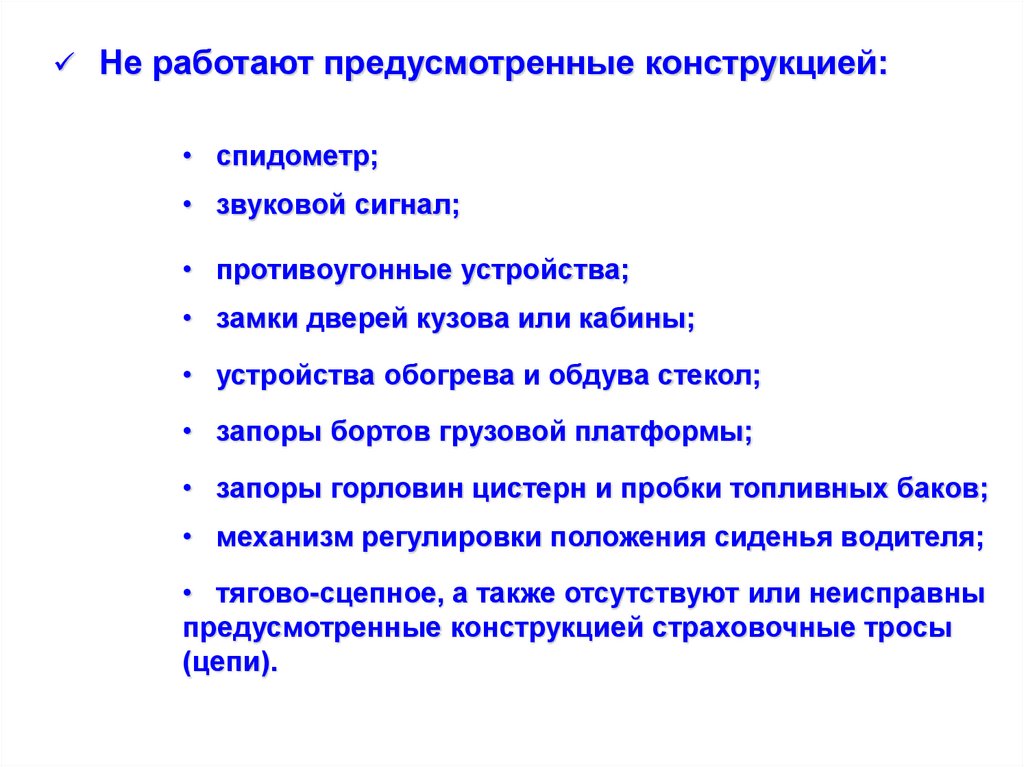 ✓ Не работают предусмотренные конструкцией:

• спидометр;
• звуковой сигнал;
• противоугонные устройства;
• замки дверей кузова или кабины;
• устройства обогрева и обдува стекол;
• запоры бортов грузовой платформы;
• запоры горловин цистерн и пробки топливных баков;
• механизм регулировки положения сиденья водителя;
• тягово-сцепное, а также отсутствуют или неисправны предусмотренные конструкцией страховочные тросы (цепи).